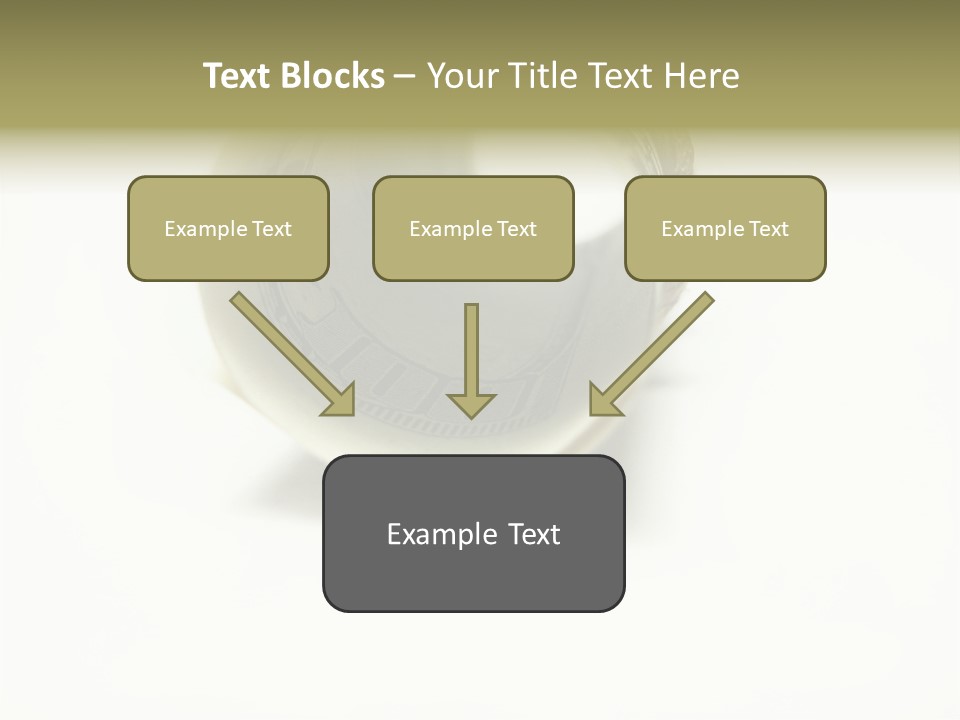 Text Blocks – Your Title Text Here

Example Text

Example Text

Example Text

Example Text